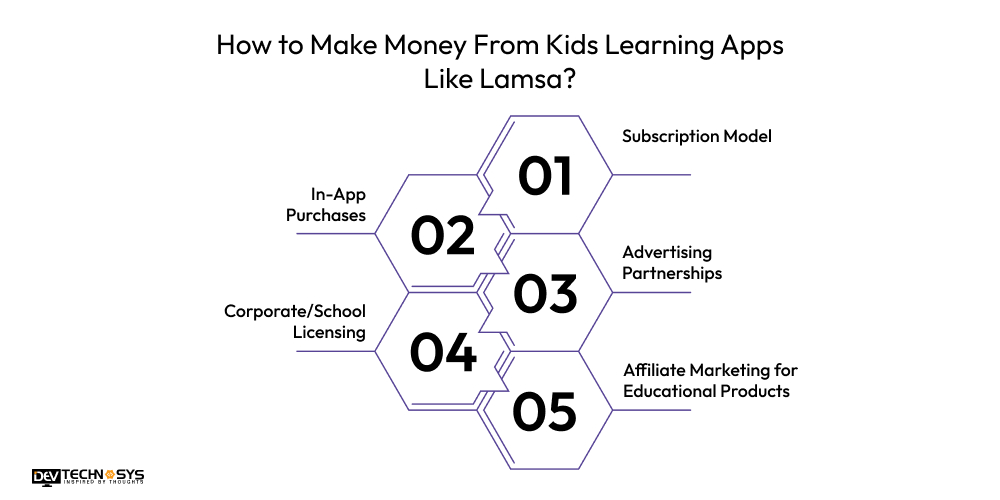 How to Make Money From Kids Learning Apps Like Lamsa?

01
Subscription Model

02
In-App Purchases

03
Advertising Partnerships

04
Corporate/School Licensing

05
Affiliate Marketing for Educational Products

DEV TECHNOSYS
INSPIRED BY THOUGHTS